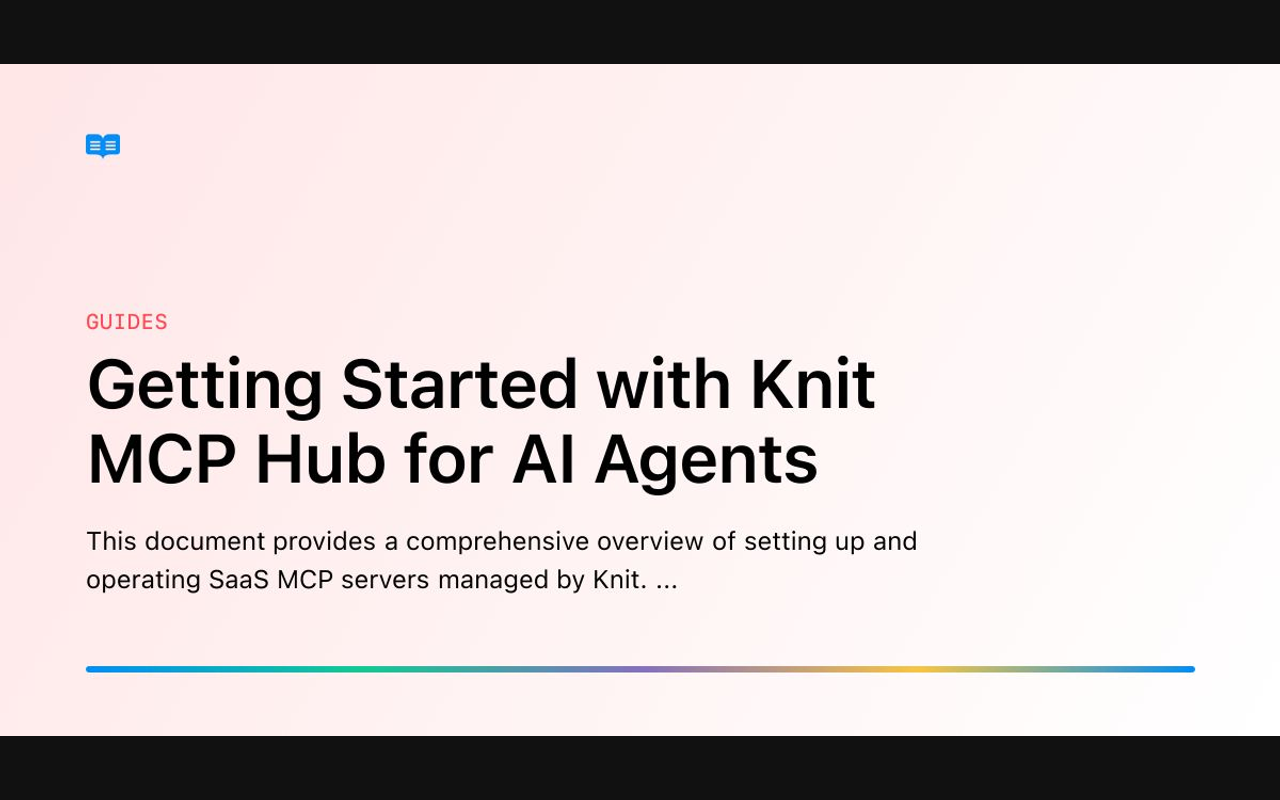 GUIDES

Getting Started with Knit MCP Hub for AI Agents

This document provides a comprehensive overview of setting up and operating SaaS MCP servers managed by Knit. ...